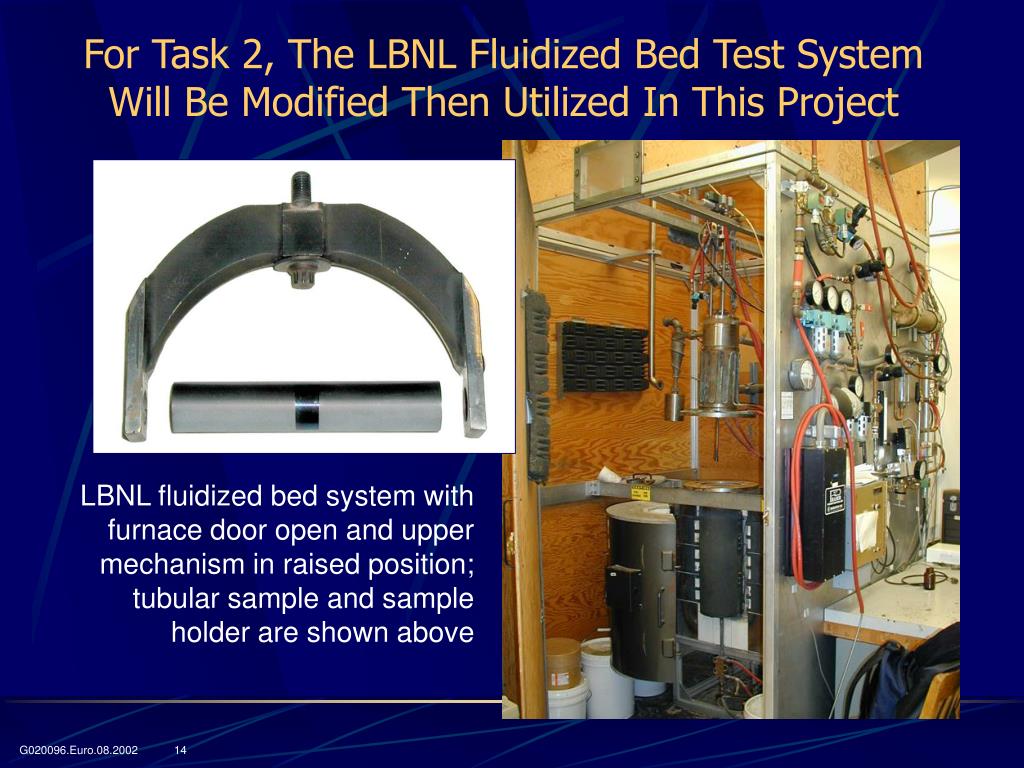 For Task 2, The LBNL Fluidized Bed Test System Will Be Modified Then Utilized In This Project

LBNL fluidized bed system with furnace door open and upper mechanism in raised position; tubular sample and sample holder are shown above

G020096.Euro.08.2002 14